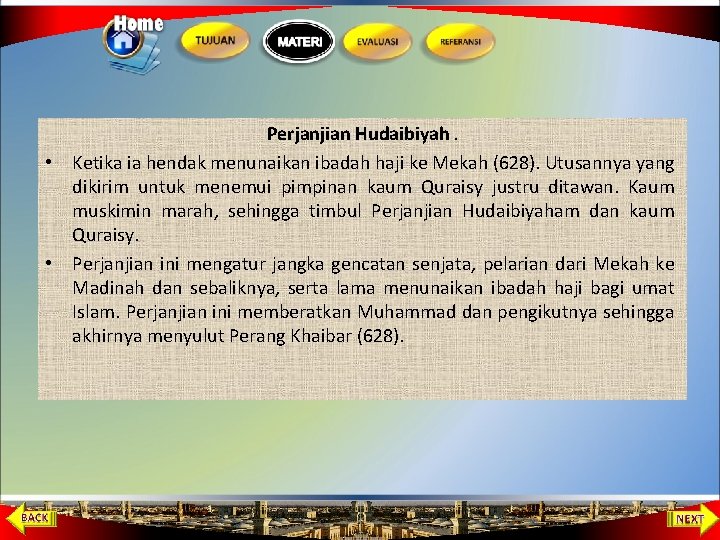 Home

TUJUAN MATERI EVALUASI REFERANSI

Perjanjian Hudaibiyah .

• Ketika ia hendak menunaikan ibadah haji ke Mekah (628). Utusannya yang dikirim untuk menemui pimpinan kaum Quraisy justru ditawan. Kaum muskimin marah, sehingga timbul Perjanjian Hudaibiyaham dan kaum Quraisy.

• Perjanjian ini mengatur jangka gencatan senjata, pelarian dari Mekah ke Madinah dan sebaliknya, serta lama menunaikan ibadah haji bagi umat Islam. Perjanjian ini memberatkan Muhammad dan pengikutnya sehingga akhirnya menyulut Perang Khaibar (628).

BACK

NEXT